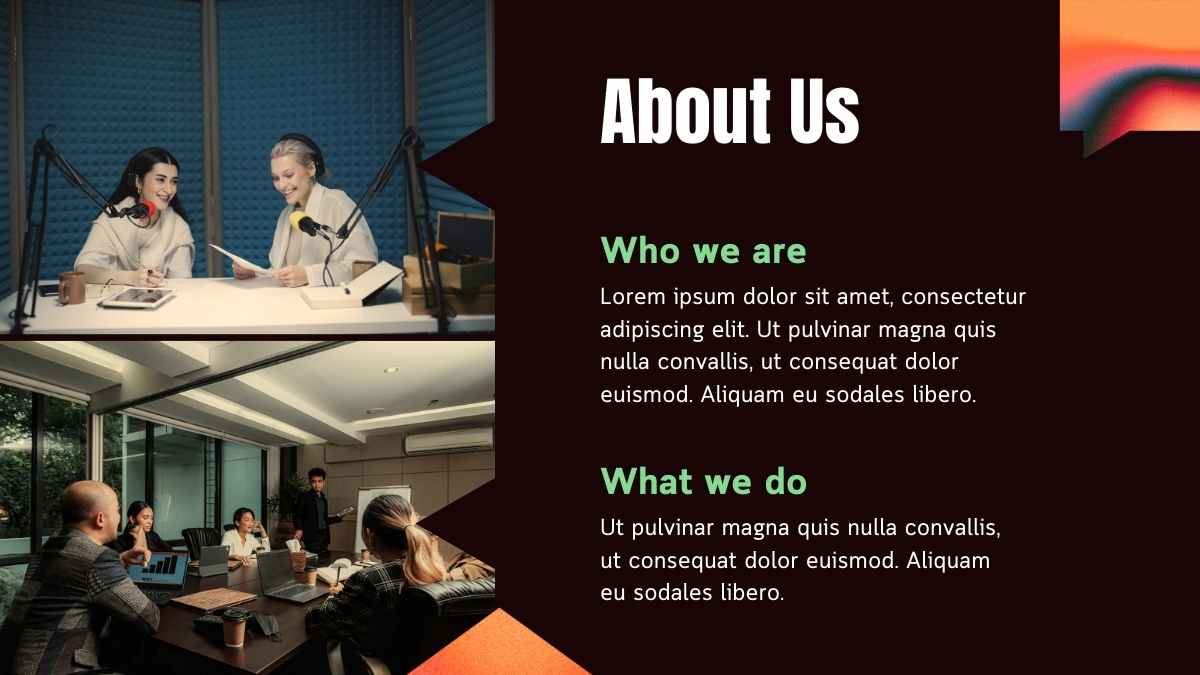 About Us

Who we are

Lorem ipsum dolor sit amet, consectetur adipiscing elit. Ut pulvinar magna quis nulla convallis, ut consequat dolor euismod. Aliquam eu sodales libero.

What we do

Ut pulvinar magna quis nulla convallis, ut consequat dolor euismod. Aliquam eu sodales libero.